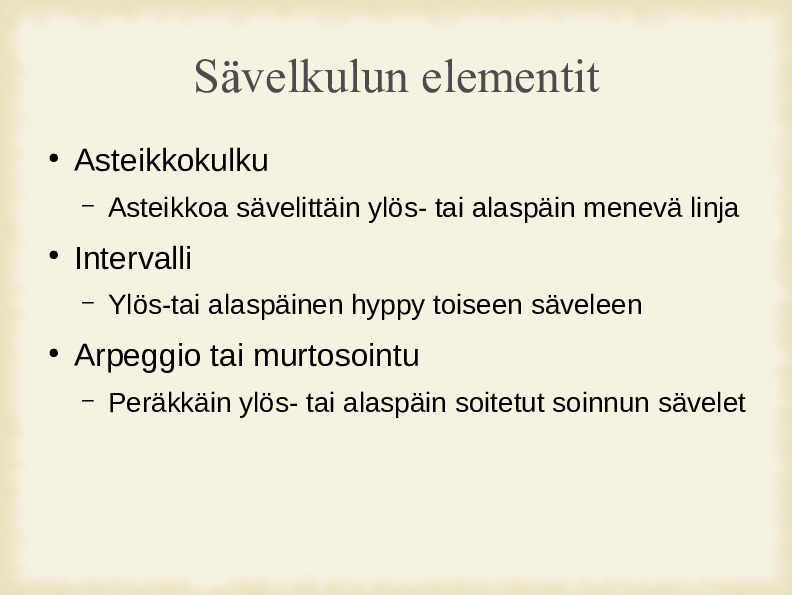 Sävelkulun elementit

• Asteikkokulku
  – Asteikkoa sävelittäin ylös- tai alaspäin menevä linja
• Intervalli
  – Ylös-tai alaspäinen hyppy toiseen säveleen
• Arpeggio tai murtosointu
  – Peräkkäin ylös- tai alaspäin soitetut soinnun sävelet